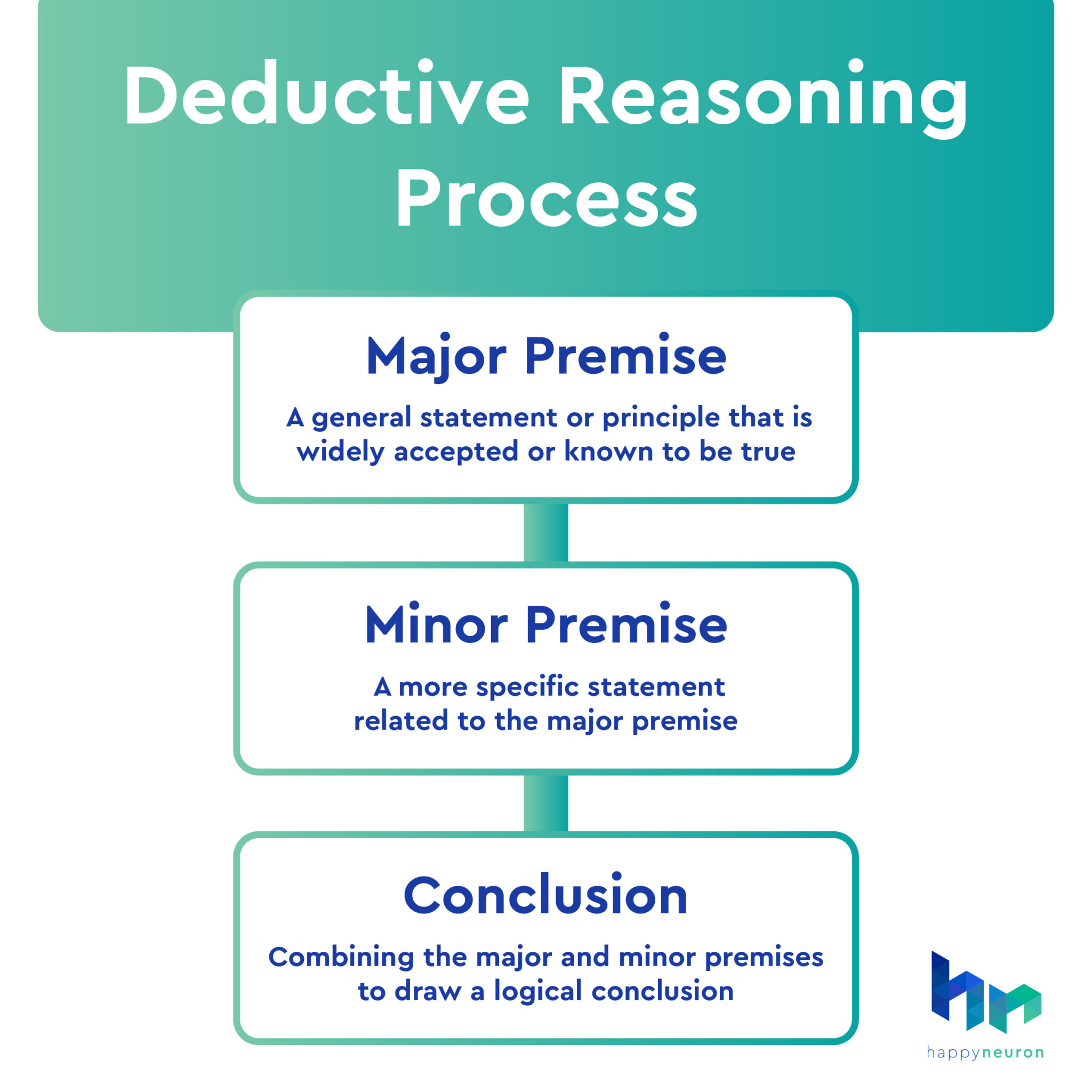 Deductive Reasoning Process

Major Premise

A general statement or principle that is widely accepted or known to be true

Minor Premise

A more specific statement related to the major premise

Conclusion

Combining the major and minor premises to draw a logical conclusion

happyneuron